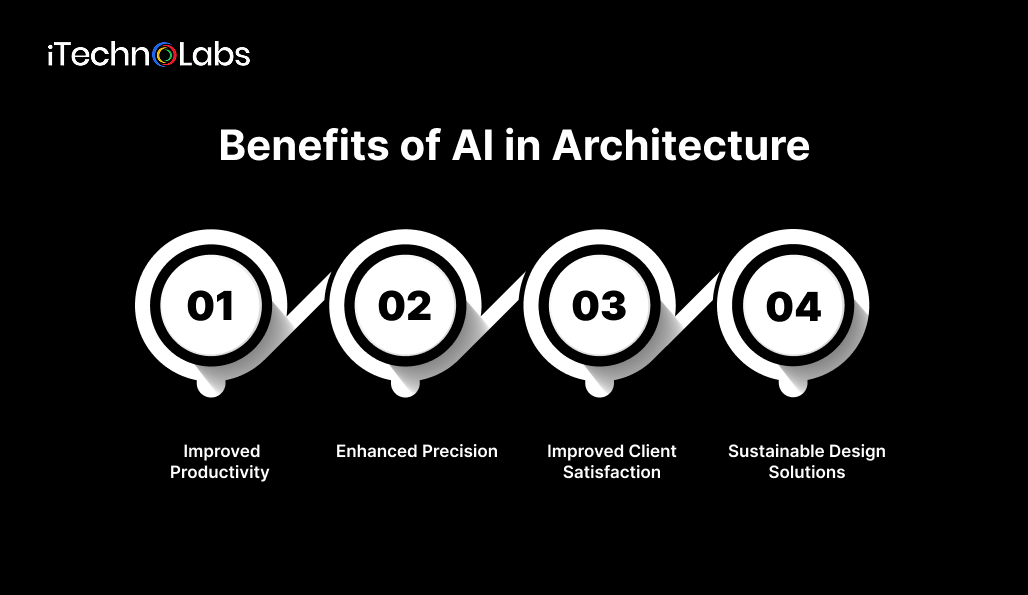 iTechnoLabs

Benefits of AI in Architecture

01

02

03

04

Improved Productivity

Enhanced Precision

Improved Client Satisfaction

Sustainable Design Solutions